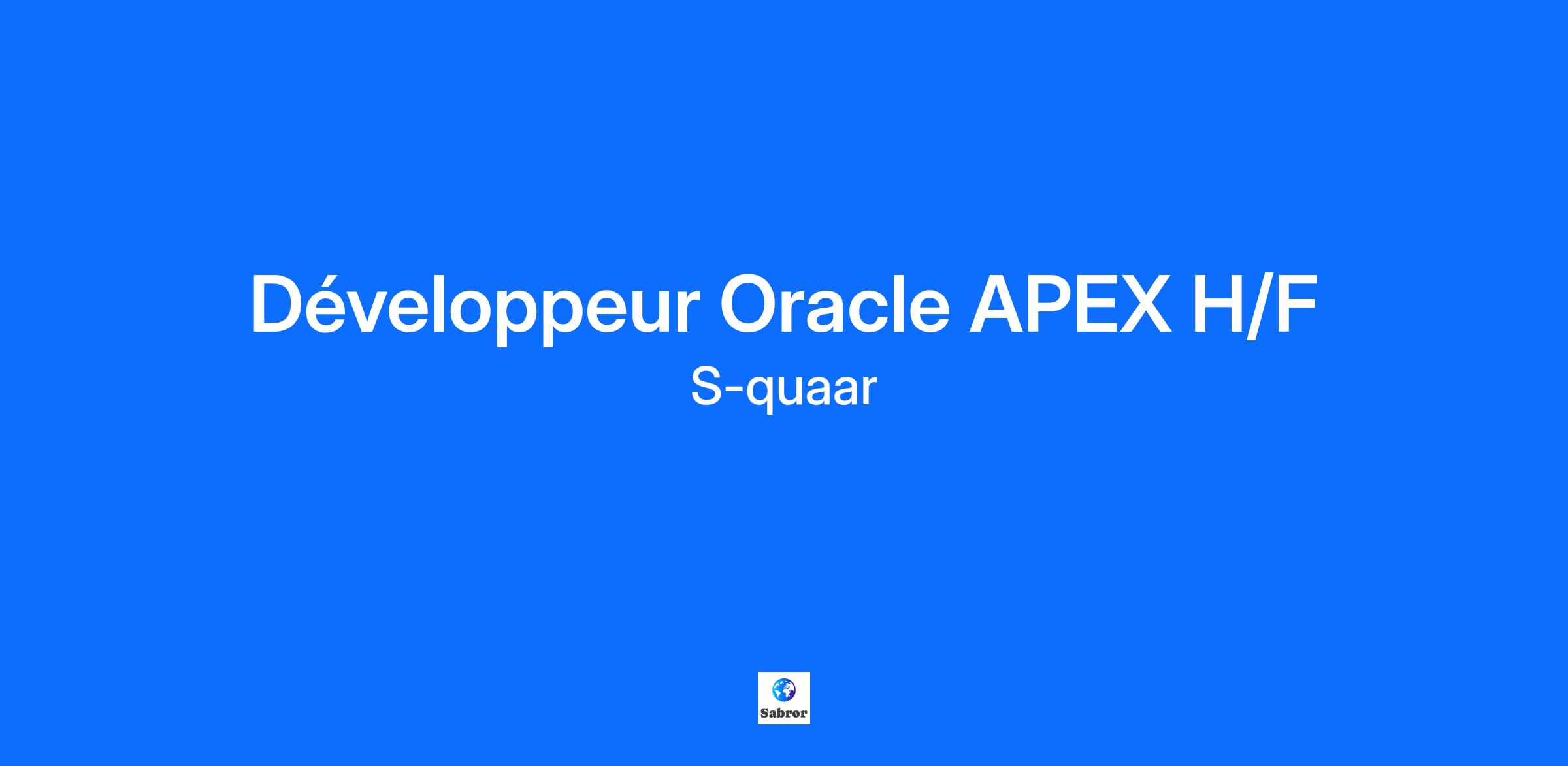 Développeur Oracle APEX H/F
S-quaar

Sabror